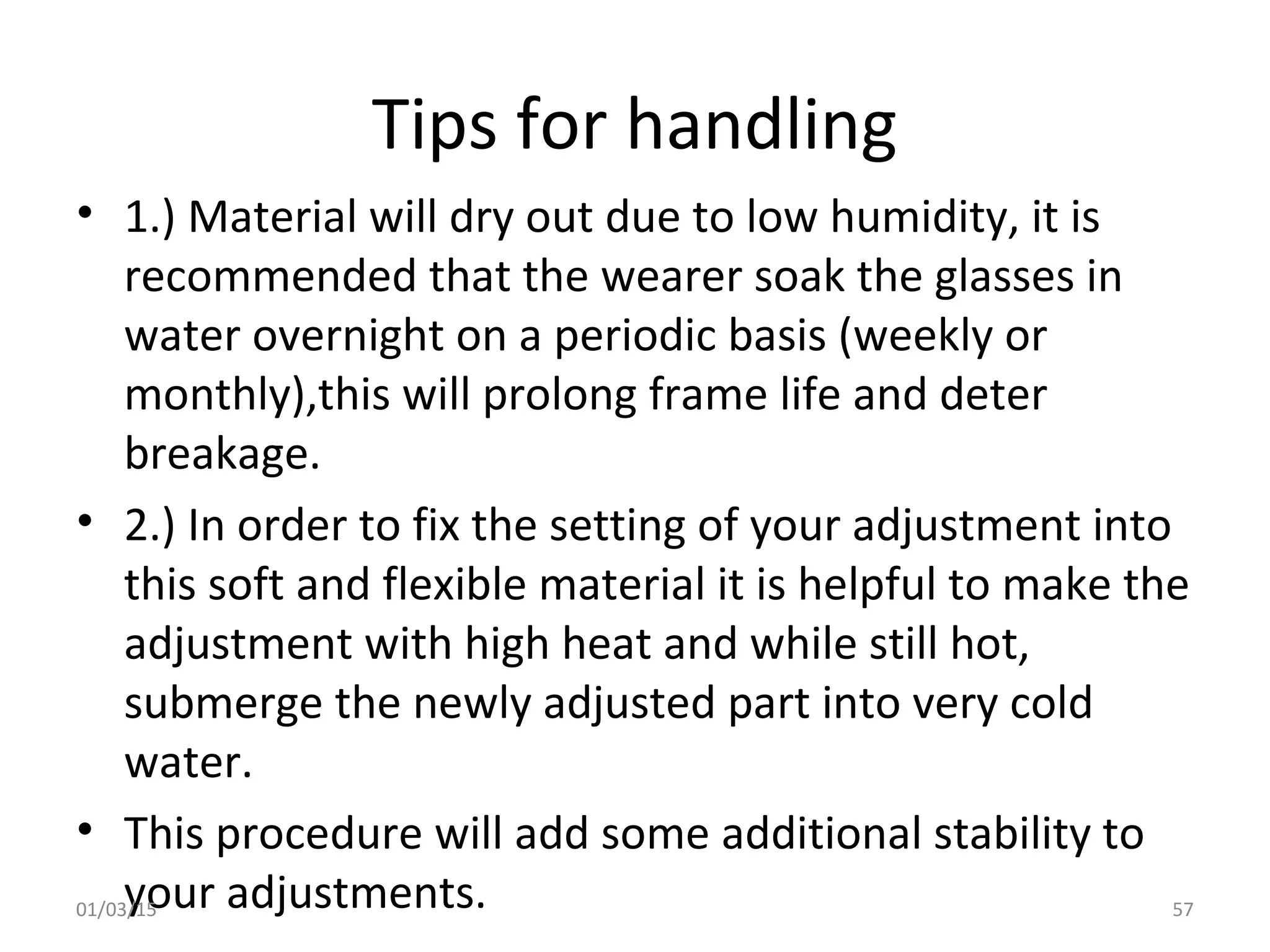 Tips for handling

• 1.) Material will dry out due to low humidity, it is recommended that the wearer soak the glasses in water overnight on a periodic basis (weekly or monthly),this will prolong frame life and deter breakage.

• 2.) In order to fix the setting of your adjustment into this soft and flexible material it is helpful to make the adjustment with high heat and while still hot, submerge the newly adjusted part into very cold water.

• This procedure will add some additional stability to your adjustments.

01/03/15

57